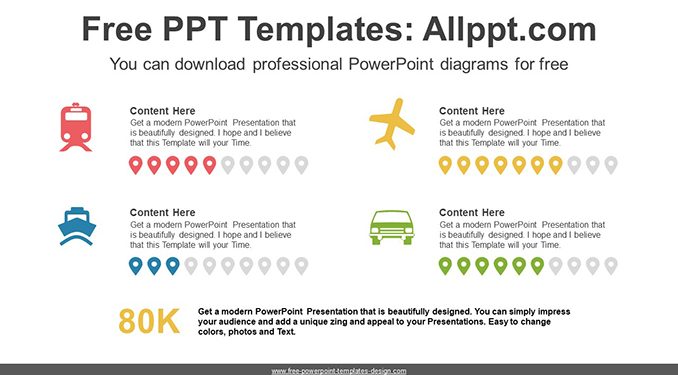 Free PPT Templates: Allppt.com

You can download professional PowerPoint diagrams for free

Content Here
Get a modern PowerPoint Presentation that is beautifully designed. I hope and I believe that this Template will your Time.

Content Here
Get a modern PowerPoint Presentation that is beautifully designed. I hope and I believe that this Template will your Time.

Content Here
Get a modern PowerPoint Presentation that is beautifully designed. I hope and I believe that this Template will your Time.

Content Here
Get a modern PowerPoint Presentation that is beautifully designed. I hope and I believe that this Template will your Time.

80K

Get a modern PowerPoint Presentation that is beautifully designed. You can simply impress your audience and add a unique zing and appeal to your Presentations. Easy to change colors, photos and Text.

www.free-powerpoint-templates-design.com